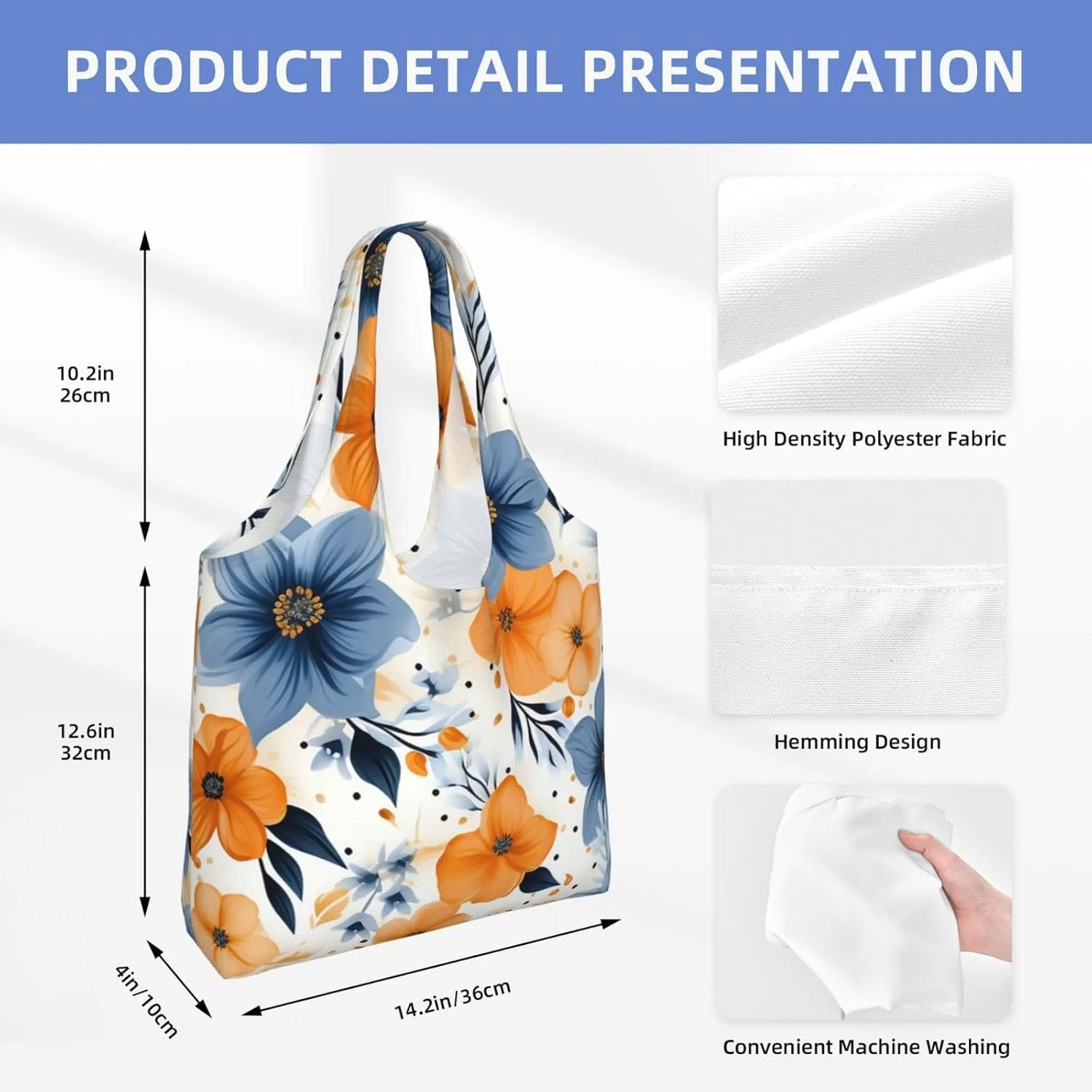 PRODUCT DETAIL PRESENTATION

10.2in
26cm

12.6in
32cm

4in/10cm

14.2in/36cm

High Density Polyester Fabric

Hemming Design

Convenient Machine Washing